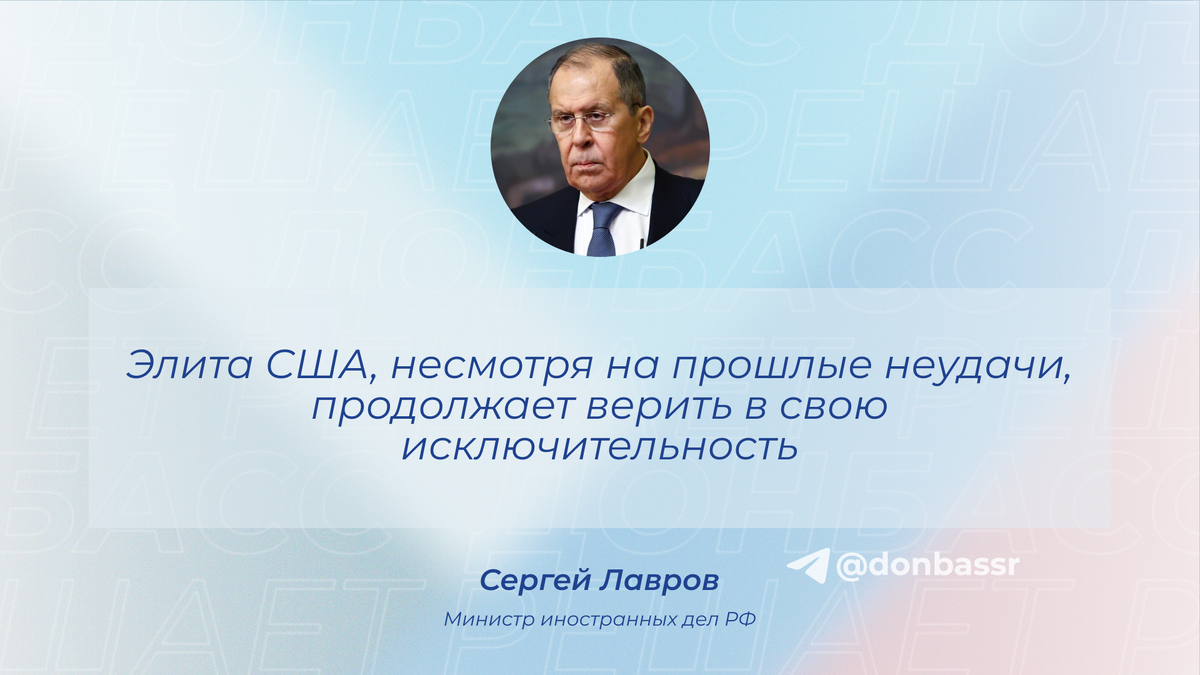 Элита США, несмотря на прошлые неудачи, продолжает верить в свою исключительность

Сергей Лавров

Министр иностранных дел РФ

@donbassr